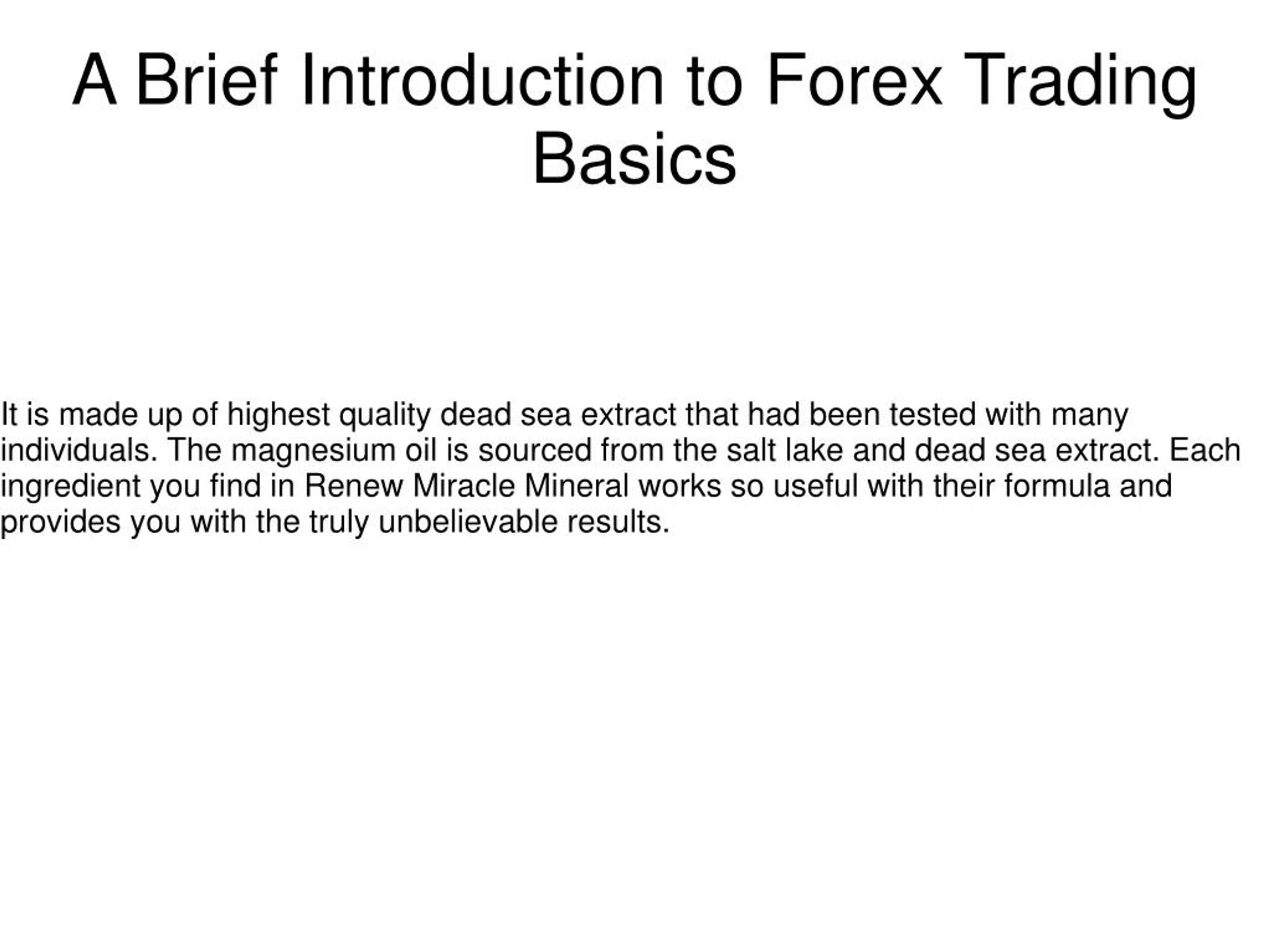 A Brief Introduction to Forex Trading Basics

It is made up of highest quality dead sea extract that had been tested with many individuals. The magnesium oil is sourced from the salt lake and dead sea extract. Each ingredient you find in Renew Miracle Mineral works so useful with their formula and provides you with the truly unbelievable results.